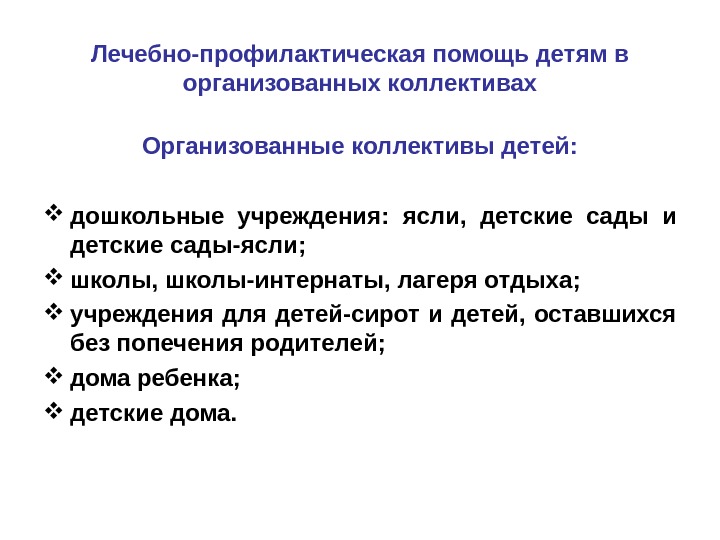 Лечебно-профилактическая помощь детям в организованных коллективах

Организованные коллективы детей:

❖ дошкольные учреждения: ясли, детские сады и детские сады-ясли;
❖ школы, школы-интернаты, лагеря отдыха;
❖ учреждения для детей-сирот и детей, оставшихся без попечения родителей;
❖ дома ребенка;
❖ детские дома.